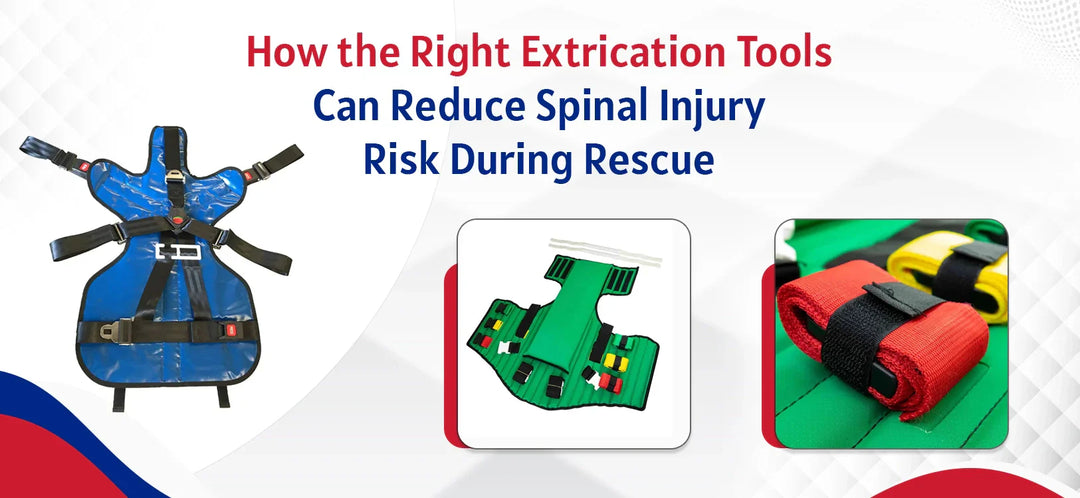 How the Right Extrication Tools Can Reduce Spinal Injury Risk During Rescue